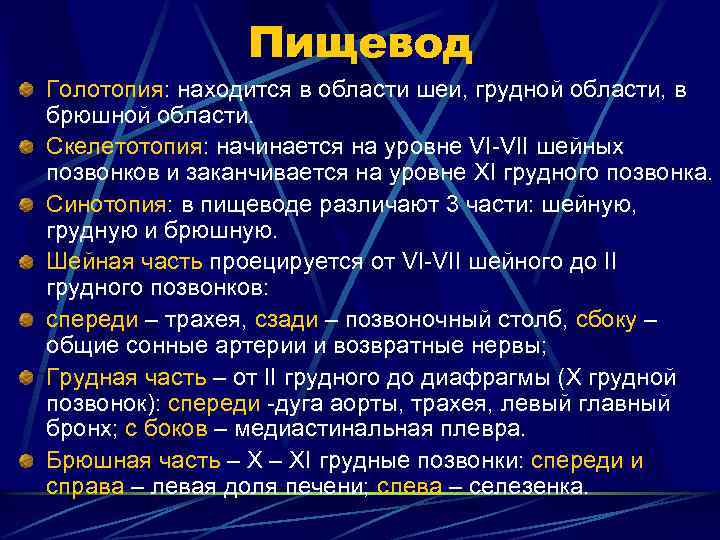 Пищевод

Голотопия: находится в области шеи, грудной области, в брюшной области.

Скелетотопия: начинается на уровне VI-VII шейных позвонков и заканчивается на уровне XI грудного позвонка.

Синотопия: в пищеводе различают 3 части: шейную, грудную и брюшную.

Шейная часть проецируется от VI-VII шейного до II грудного позвонков:

спереди – трахея, сзади – позвоночный столб, сбоку – общие сонные артерии и возвратные нервы;

Грудная часть – от II грудного до диафрагмы (X грудной позвонок): спереди -дуга аорты, трахея, левый главный бронх; с боков – медиастинальная плевра.

Брюшная часть – X – XI грудные позвонки: спереди и справа – левая доля печени; слева – селезенка.